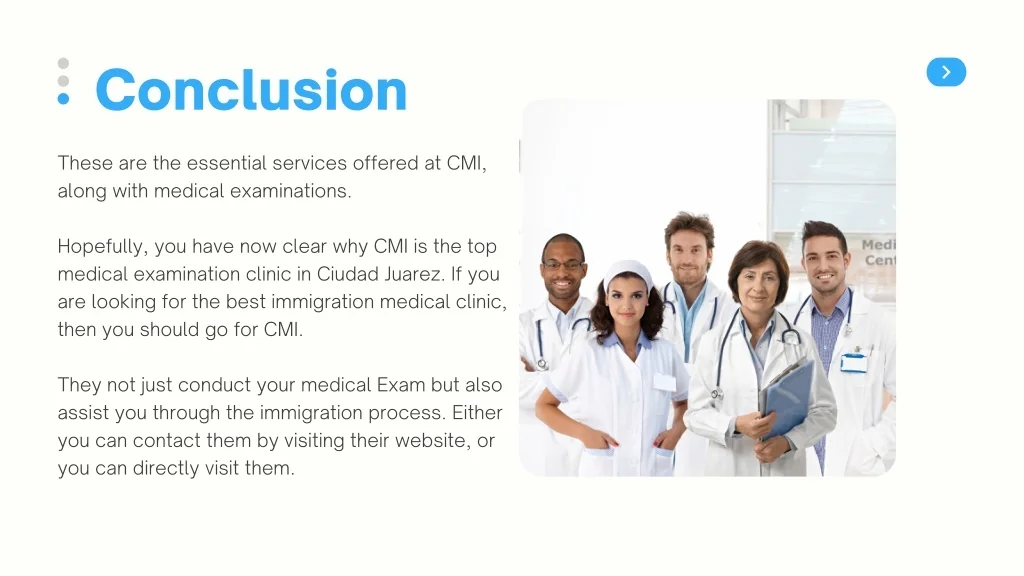 Conclusion

These are the essential services offered at CMI, along with medical examinations.

Hopefully, you have now clear why CMI is the top medical examination clinic in Ciudad Juarez. If you are looking for the best immigration medical clinic, then you should go for CMI.

They not just conduct your medical Exam but also assist you through the immigration process. Either you can contact them by visiting their website, or you can directly visit them.

Medi
Cent